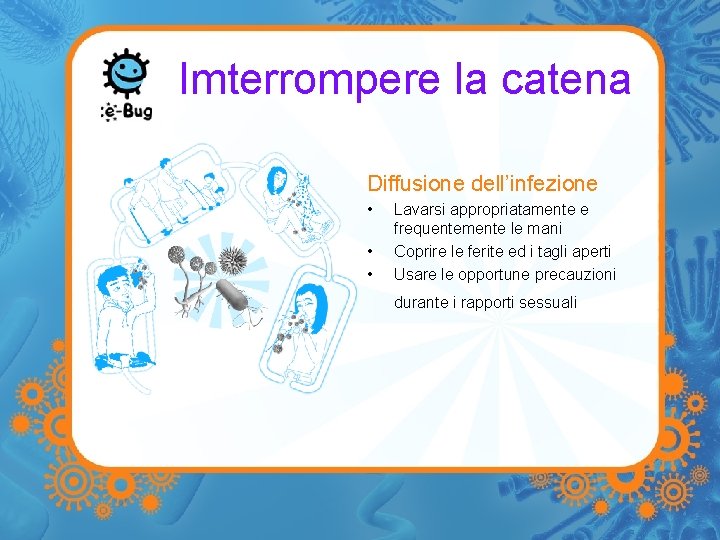 e-Bug

Imterrompere la catena

Diffusione dell'infezione

• Lavarsi appropriatamente e frequentemente le mani
• Coprire le ferite ed i tagli aperti
• Usare le opportune precauzioni durante i rapporti sessuali